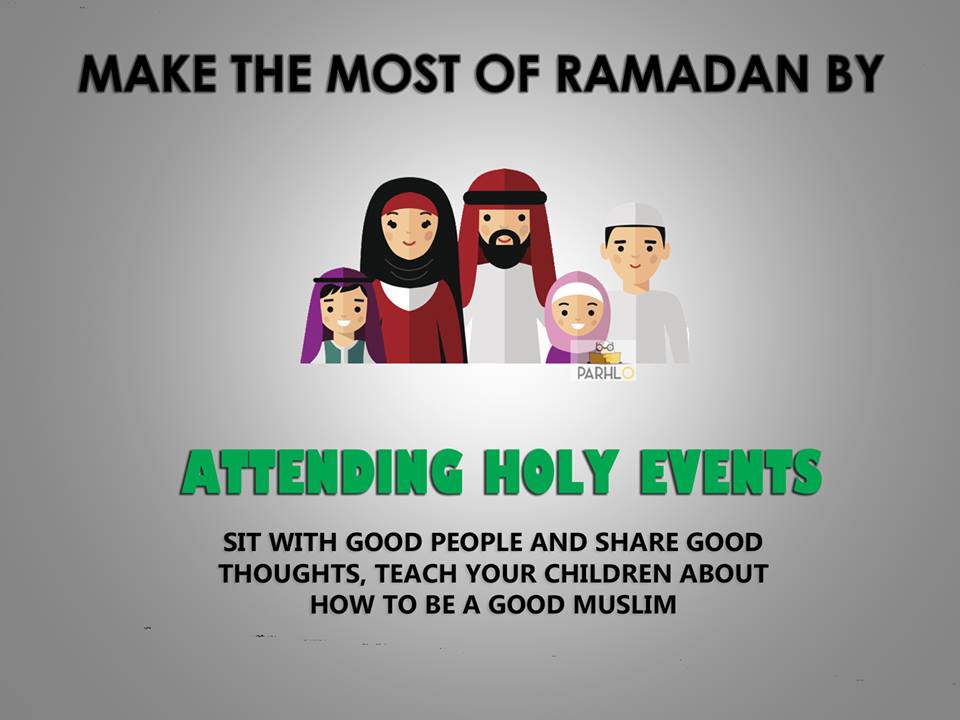 MAKE THE MOST OF RAMADAN BY

PARHLO

ATTENDING HOLY EVENTS

SIT WITH GOOD PEOPLE AND SHARE GOOD THOUGHTS, TEACH YOUR CHILDREN ABOUT HOW TO BE A GOOD MUSLIM